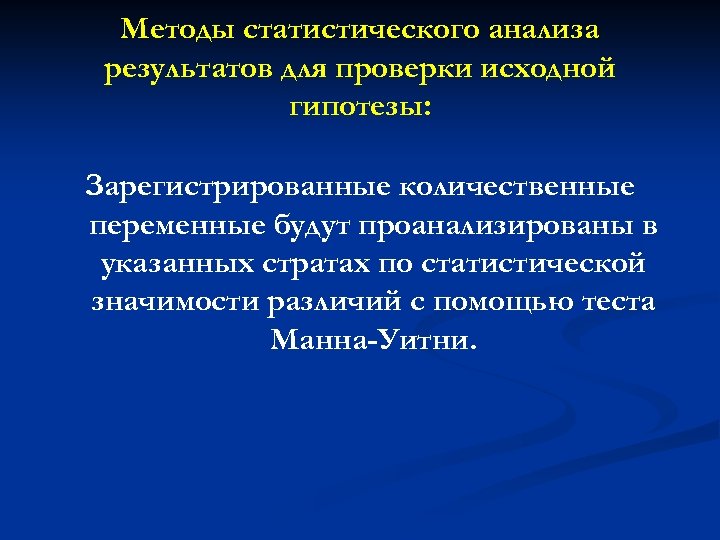 Методы статистического анализа результатов для проверки исходной гипотезы:

Зарегистрированные количественные переменные будут проанализированы в указанных стратах по статистической значимости различий с помощью теста Манна-Уитни.